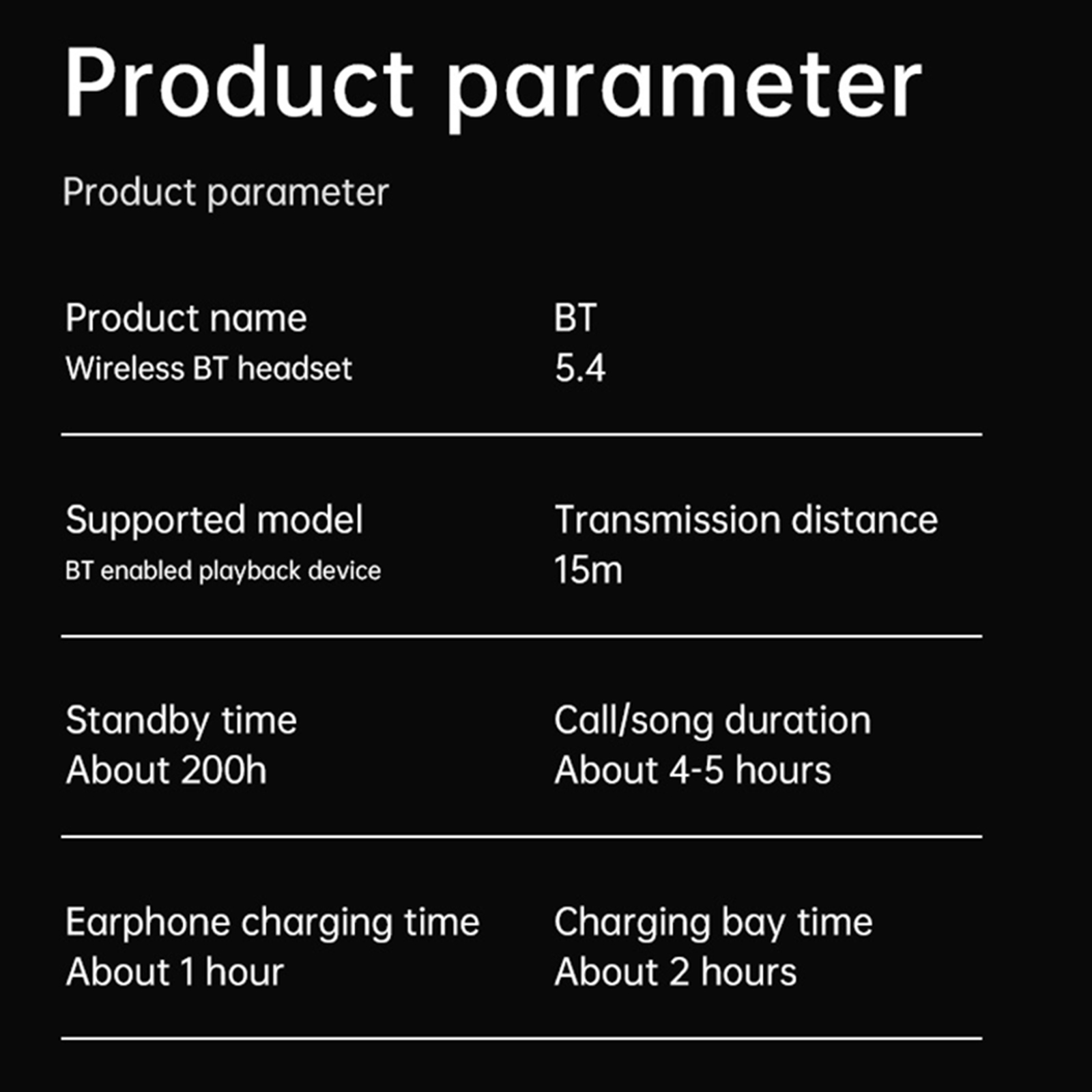 Product parameter

Product parameter

Product name
Wireless BT headset

BT
5.4

Supported model
BT enabled playback device

Transmission distance
15m

Standby time
About 200h

Call/song duration
About 4-5 hours

Earphone charging time
About 1 hour

Charging bay time
About 2 hours